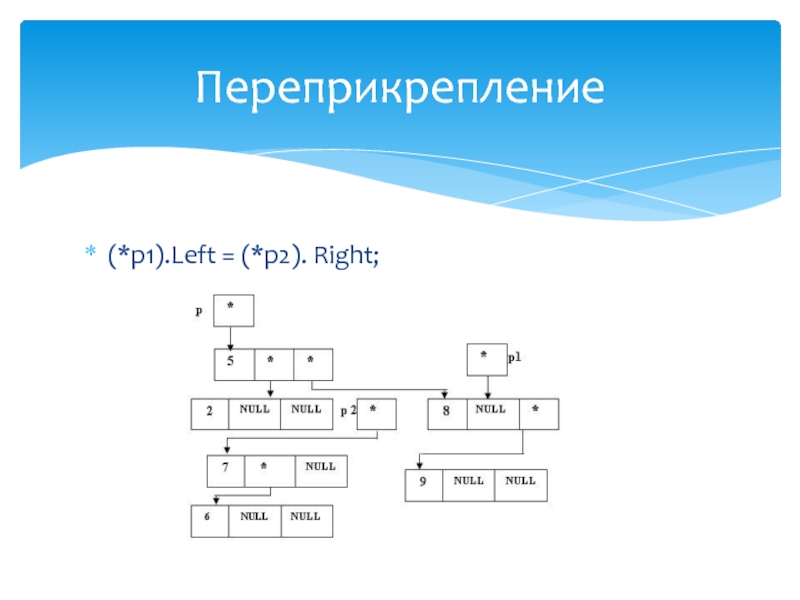 Переприкрепление

* (*p1).Left = (*p2). Right;

p *

5 * *

* p1

2 NULL NULL

p 2 *

8 NULL *

7 * NULL

9 NULL NULL

6 NULL NULL